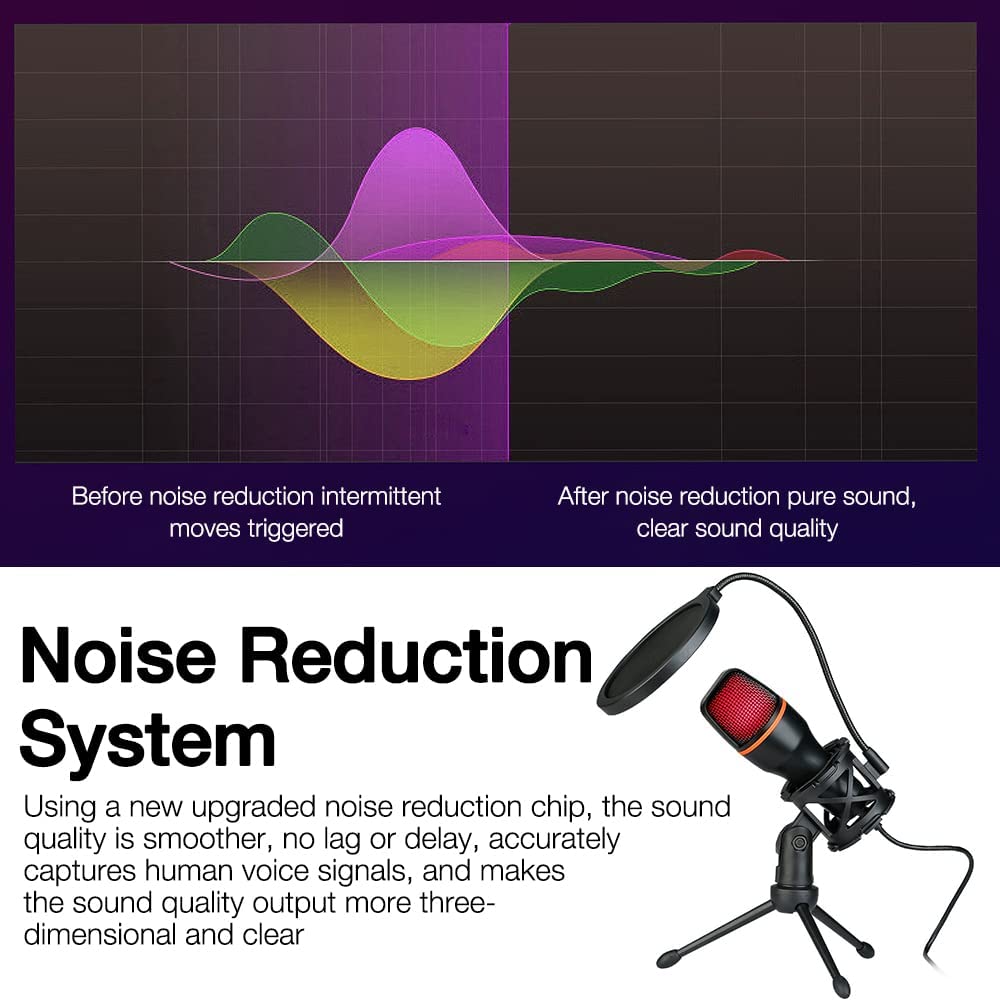 Before noise reduction intermittent moves triggered

After noise reduction pure sound, clear sound quality

Noise Reduction System

Using a new upgraded noise reduction chip, the sound quality is smoother, no lag or delay, accurately captures human voice signals, and makes the sound quality output more three-dimensional and clear